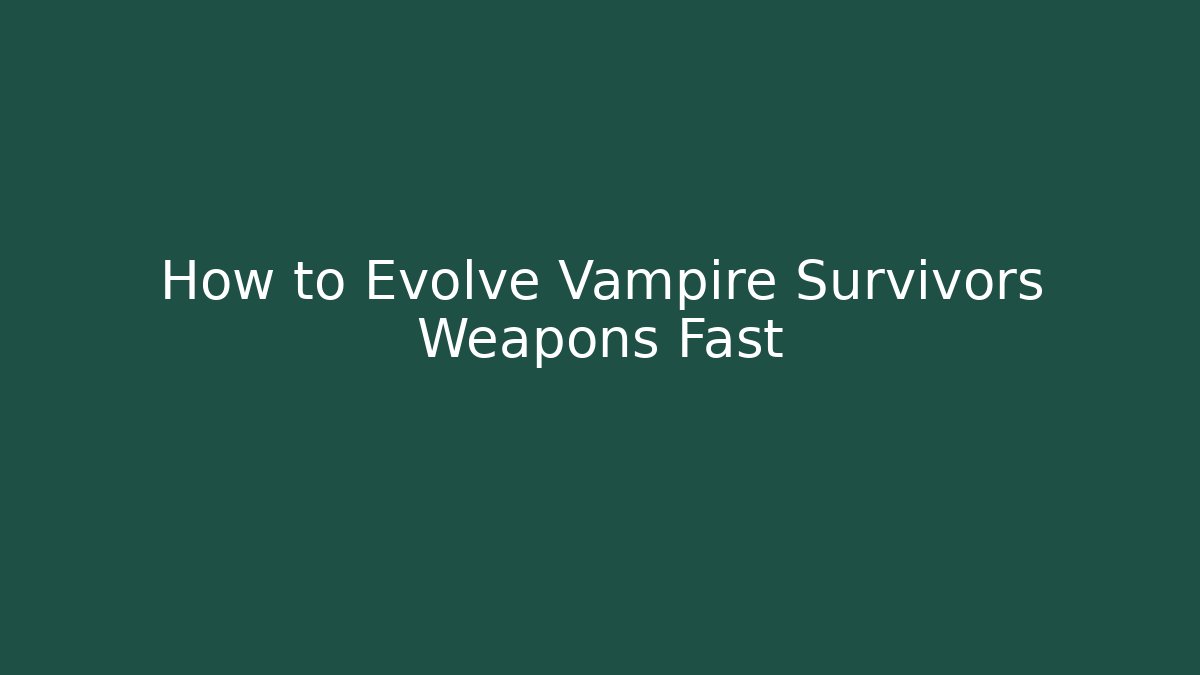 How to Evolve Vampire Survivors Weapons Fast